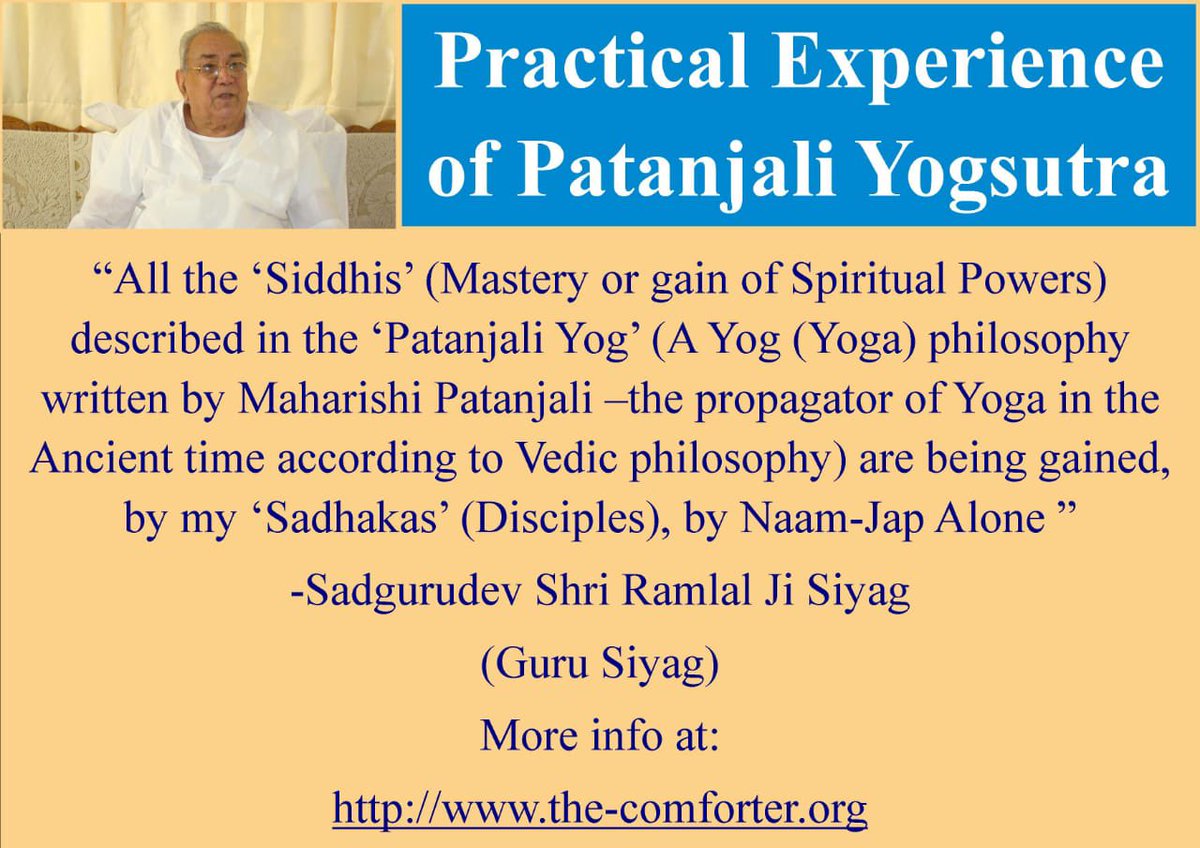 Practical Experience of Patanjali Yogsutra

“All the ‘Siddhis’ (Mastery or gain of Spiritual Powers) described in the ‘Patanjali Yog’ (A Yog (Yoga) philosophy written by Maharishi Patanjali –the propagator of Yoga in the Ancient time according to Vedic philosophy) are being gained, by my ‘Sadhakas’ (Disciples), by Naam-Jap Alone ”

-Sadgurudev Shri Ramlal Ji Siyag

(Guru Siyag)

More info at:

http://www.the-comforter.org